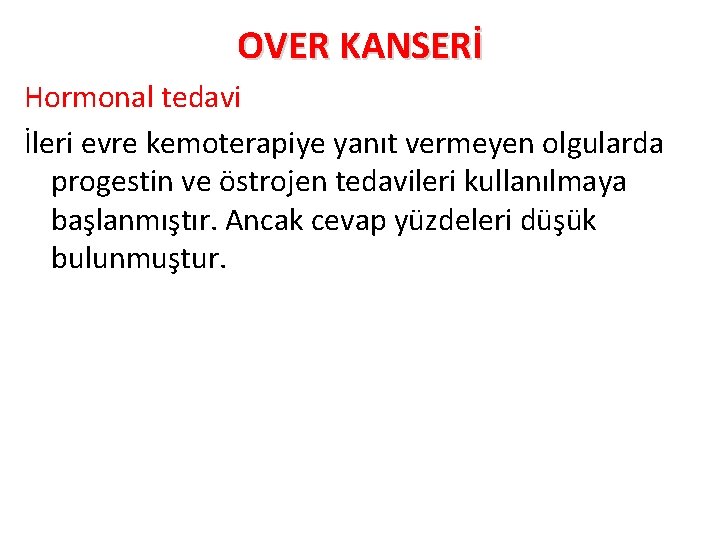 OVER KANSERİ

Hormonal tedavi

İleri evre kemoterapiye yanıt vermeyen olgularda progestin ve östrojen tedavileri kullanılmaya başlanmıştır. Ancak cevap yüzdeleri düşük bulunmuştur.